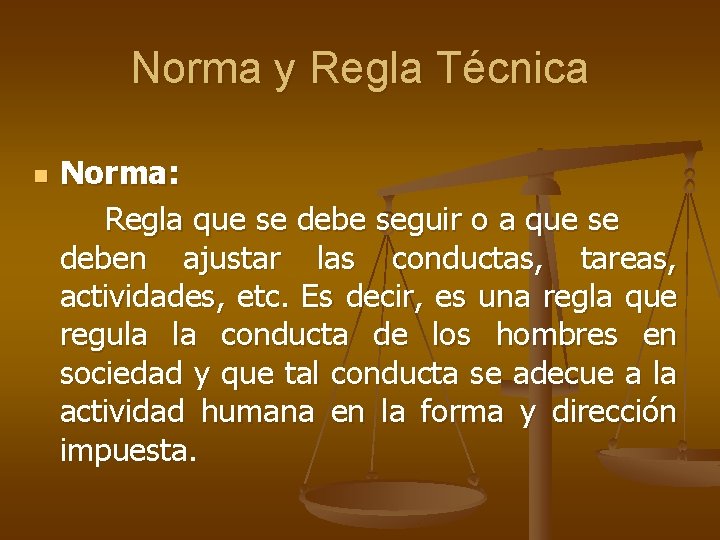 Norma y Regla Técnica

Norma:

Regla que se debe seguir o a que se deben ajustar las conductas, tareas, actividades, etc. Es decir, es una regla que regula la conducta de los hombres en sociedad y que tal conducta se adecue a la actividad humana en la forma y dirección impuesta.